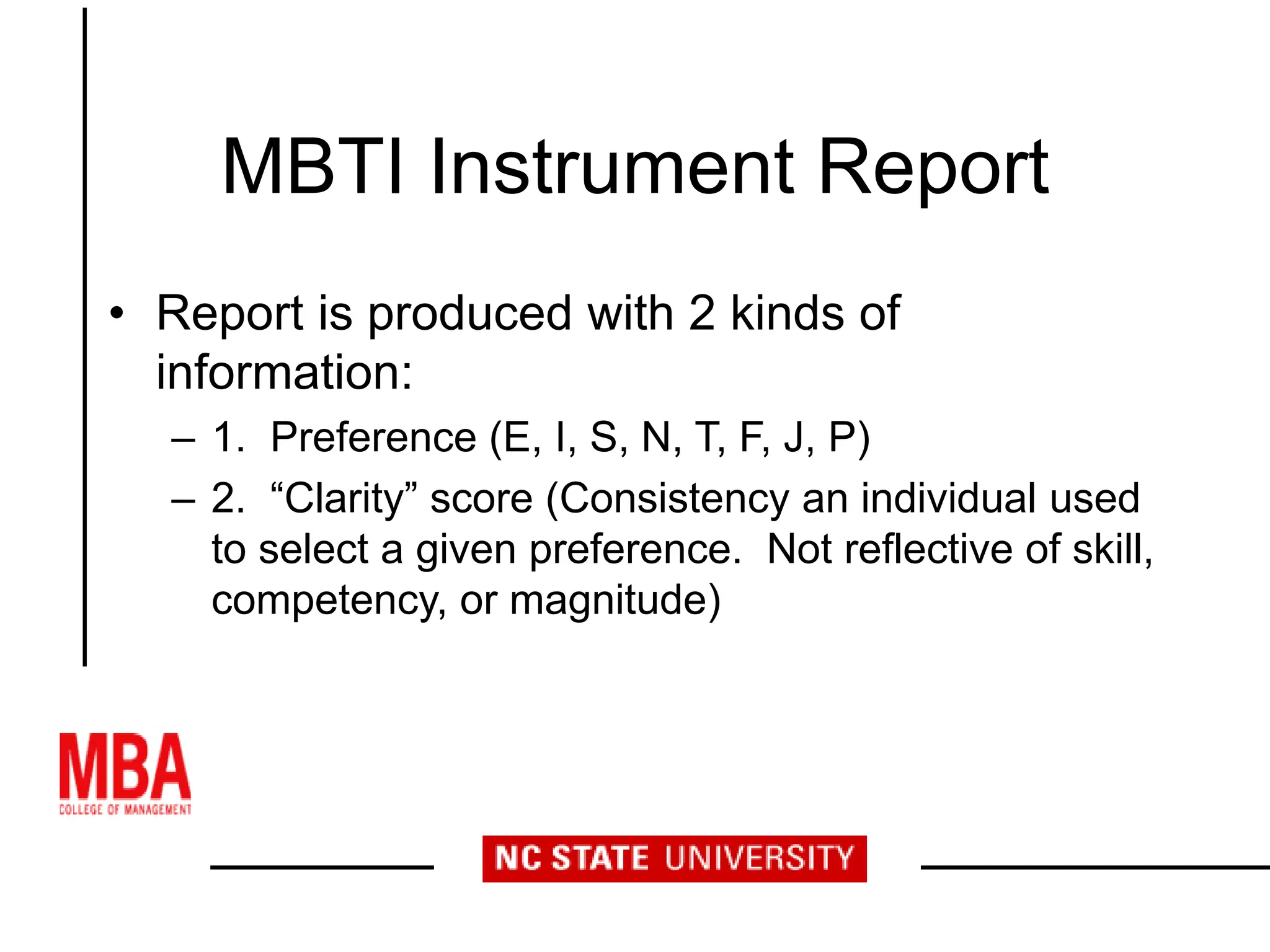 MBTI Instrument Report

• Report is produced with 2 kinds of information:

– 1. Preference (E, I, S, N, T, F, J, P)

– 2. “Clarity” score (Consistency an individual used to select a given preference. Not reflective of skill, competency, or magnitude)

MBA
COLLEGE OF MANAGEMENT

NC STATE UNIVERSITY